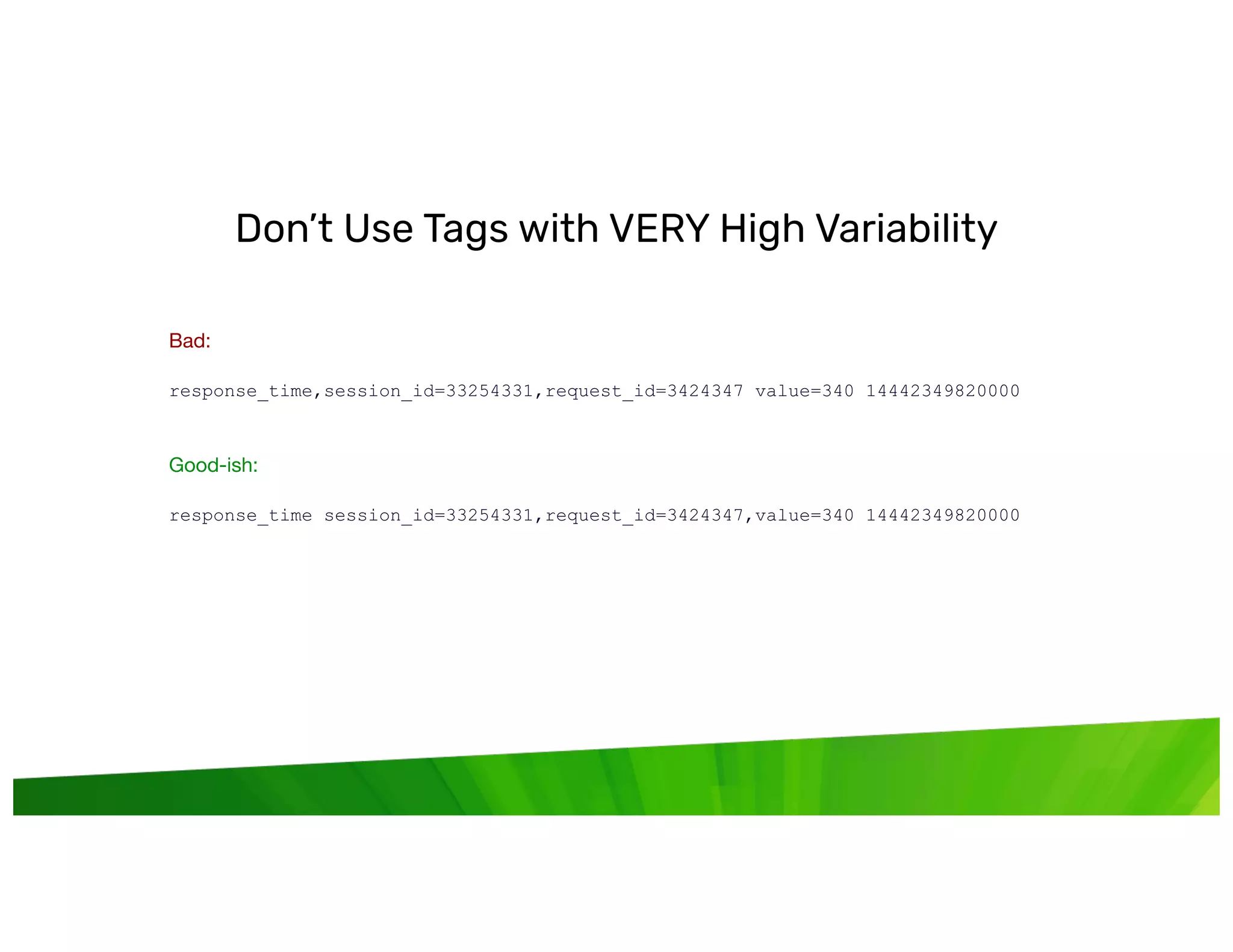 Don’t Use Tags with VERY High Variability

Bad:

response_time,session_id=33254331,request_id=3424347 value=340 14442349820000

Good-ish:

response_time session_id=33254331,request_id=3424347,value=340 14442349820000